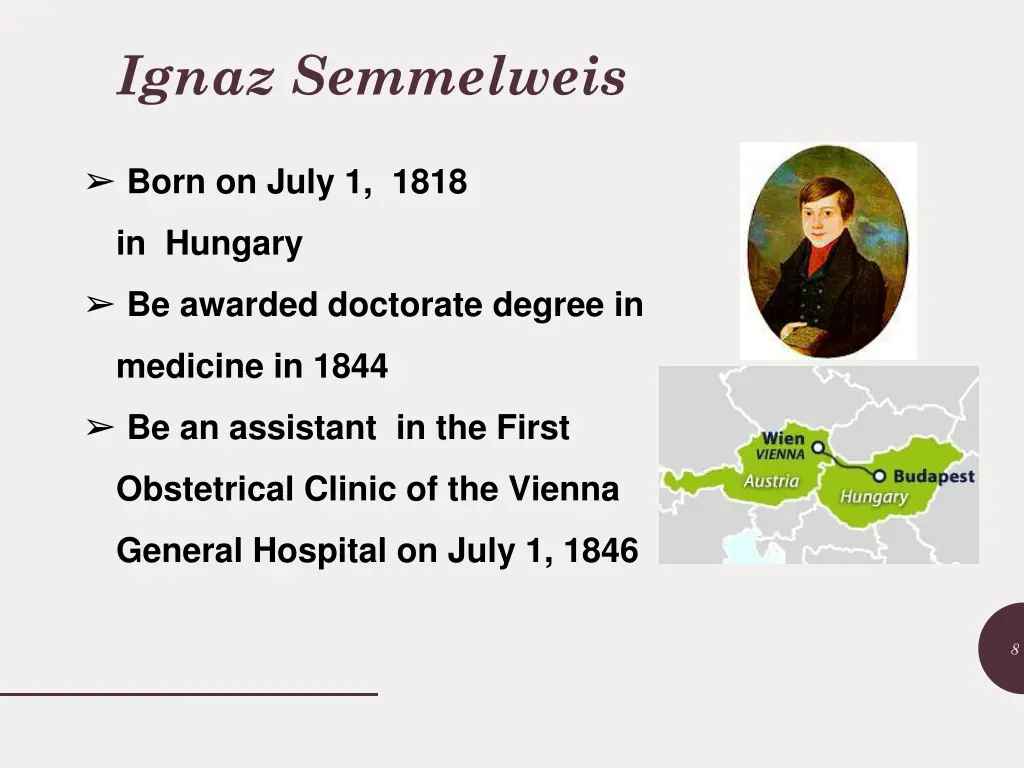 Ignaz Semmelweis

➢ Born on July 1, 1818 in Hungary

➢ Be awarded doctorate degree in medicine in 1844

➢ Be an assistant in the First Obstetrical Clinic of the Vienna General Hospital on July 1, 1846

Wien
VIENNA
Austria
Budapest
Hungary

8